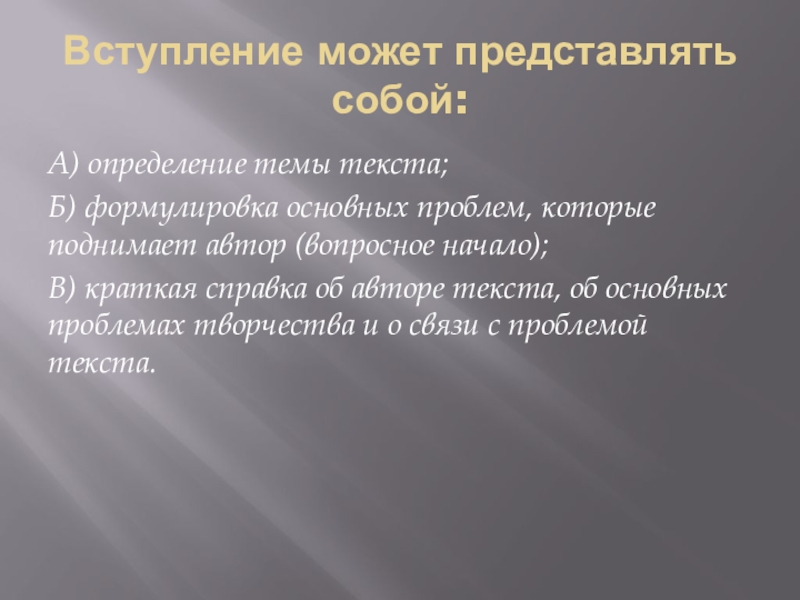 Вступление может представлять собой:

А) определение темы текста;

Б) формулировка основных проблем, которые поднимает автор (вопросное начало);

В) краткая справка об авторе текста, об основных проблемах творчества и о связи с проблемой текста.